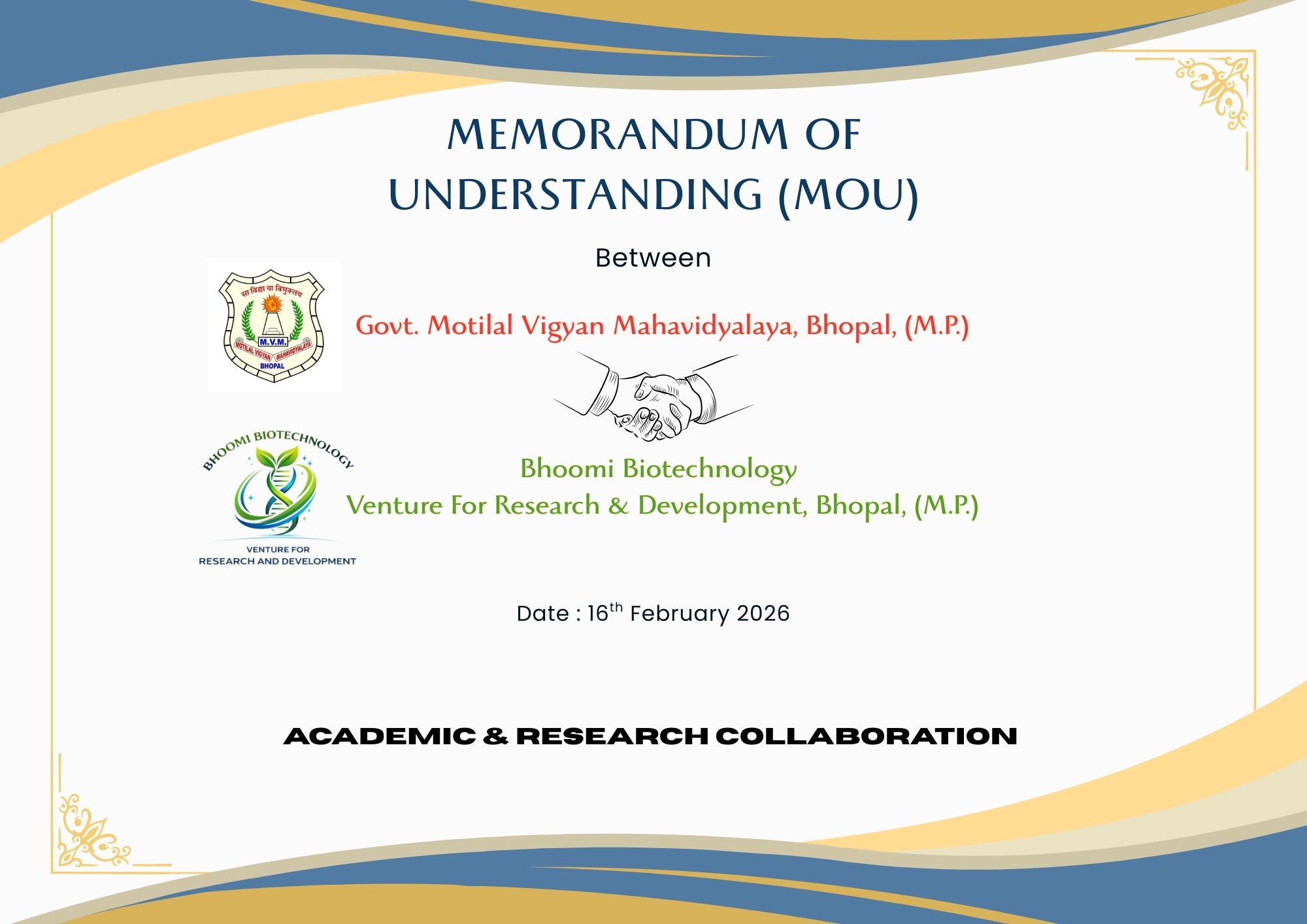 MEMORANDUM OF UNDERSTANDING (MOU)

Between

सा विद्या या विमुक्तये
M.V.M.
MOTILAL VIGYAN MAHAVIDYALAYA
BHOPAL

Govt. Motilal Vigyan Mahavidyalaya, Bhopal, (M.P.)

BHOOMI BIOTECHNOLOGY
VENTURE FOR RESEARCH AND DEVELOPMENT

Bhoomi Biotechnology
Venture For Research & Development, Bhopal, (M.P.)

Date : 16$^{th}$ February 2026

ACADEMIC & RESEARCH COLLABORATION